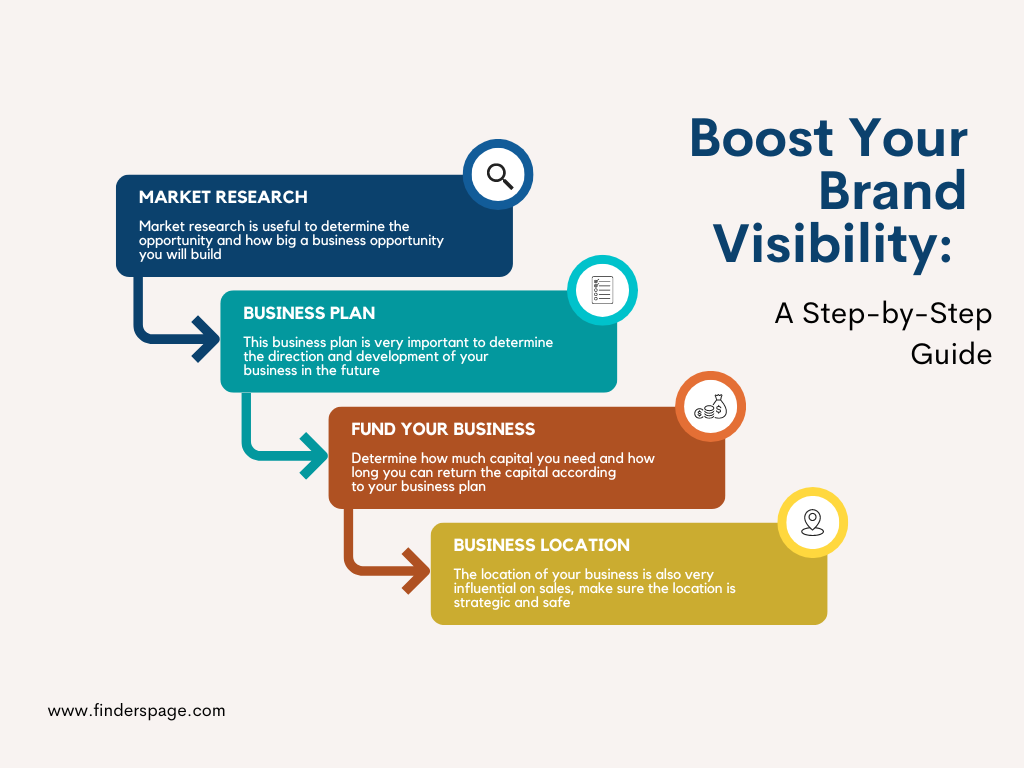 Boost Your Brand Visibility:

A Step-by-Step Guide

MARKET RESEARCH

Market research is useful to determine the opportunity and how big a business opportunity you will build

BUSINESS PLAN

This business plan is very important to determine the direction and development of your business in the future

FUND YOUR BUSINESS

Determine how much capital you need and how long you can return the capital according to your business plan

BUSINESS LOCATION

The location of your business is also very influential on sales, make sure the location is strategic and safe

www.finderspage.com